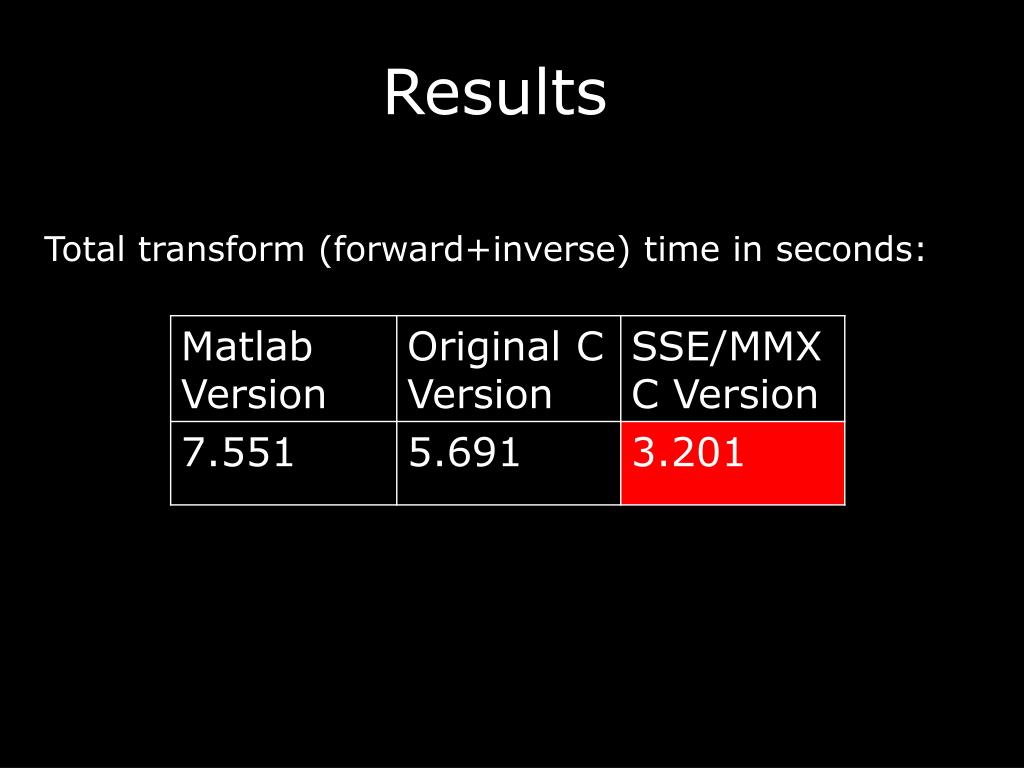 Results

Total transform (forward+inverse) time in seconds:

| Matlab Version | Original C Version | SSE/MMX C Version |
|---|---|---|
| 7.551 | 5.691 | 3.201 |